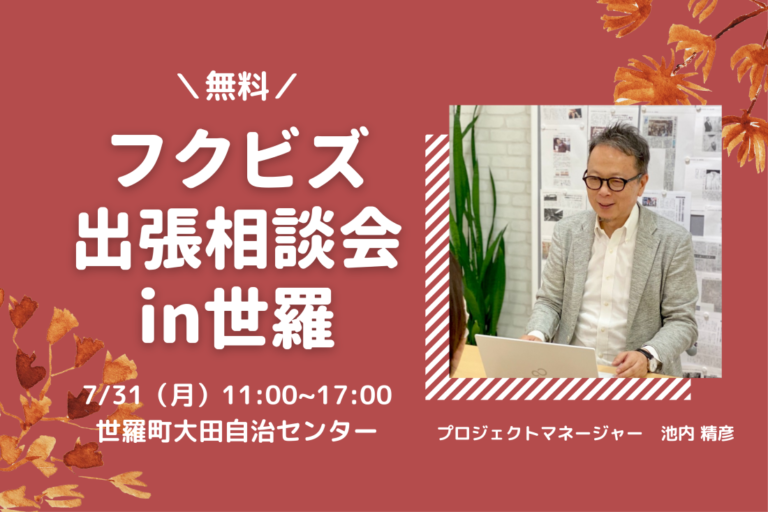 ＼無料／

フクビズ
出張相談会
in世羅

7/31（月）11:00~17:00
世羅町大田自治センター

プロジェクトマネージャー　池内 精彦